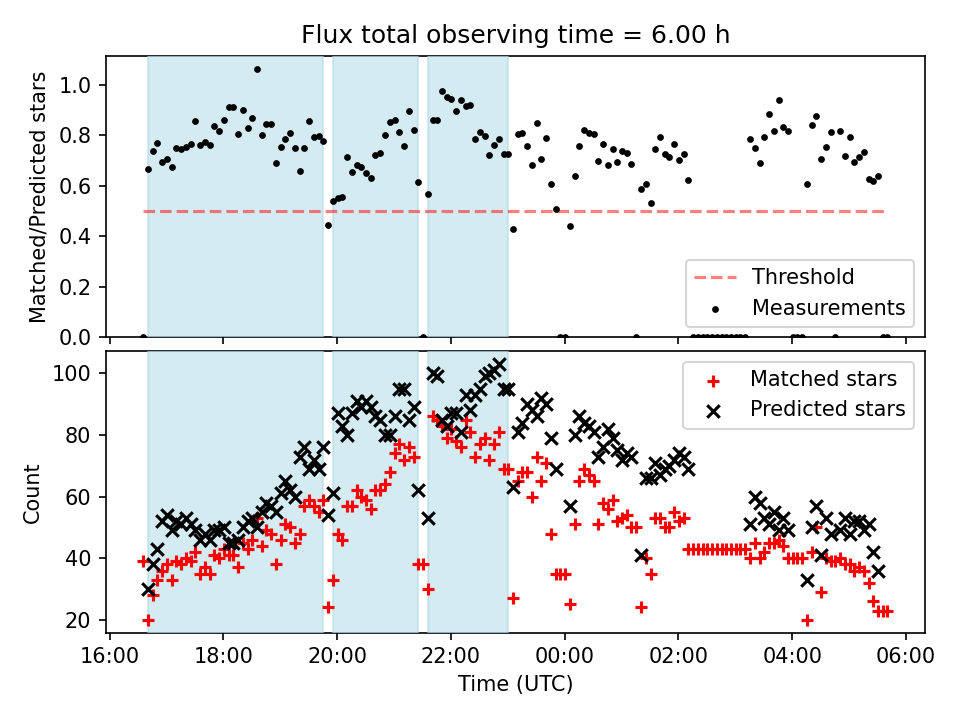 Flux total observing time = 6.00 h

Matched/Predicted stars

1.0
0.8
0.6
0.4
0.2
0.0

Threshold
Measurements

Count

100
80
60
40
20

Matched stars
Predicted stars

16:00
18:00
20:00
22:00
00:00
02:00
04:00
06:00

Time (UTC)